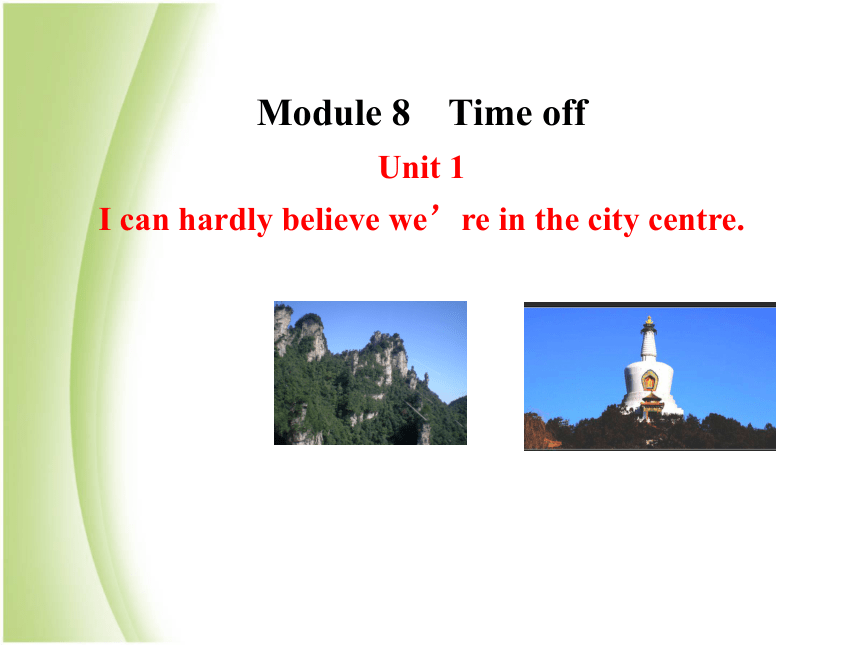 Module 8 Time off

Unit 1

I can hardly believe we’re in the city centre.